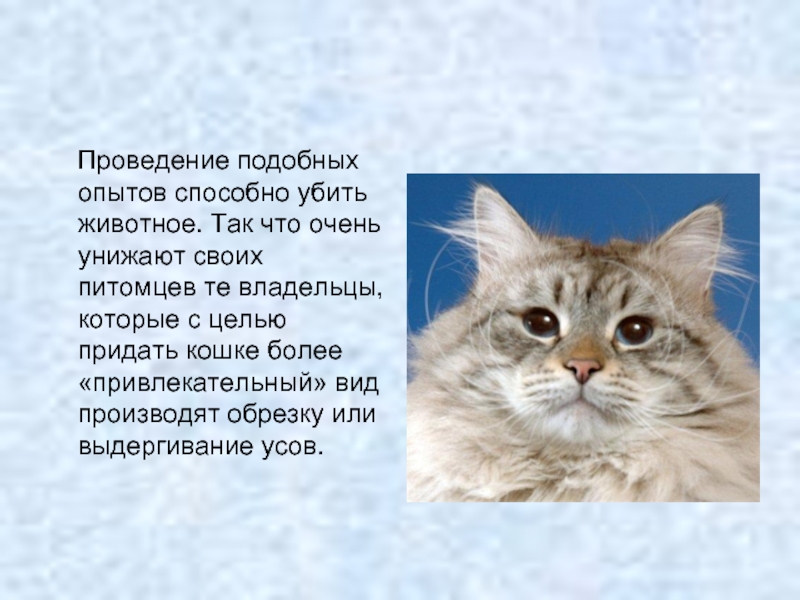 Проведение подобных опытов способно убить животное. Так что очень унижают своих питомцев те владельцы, которые с целью придать кошке более «привлекательный» вид производят обрезку или выдергивание усов.